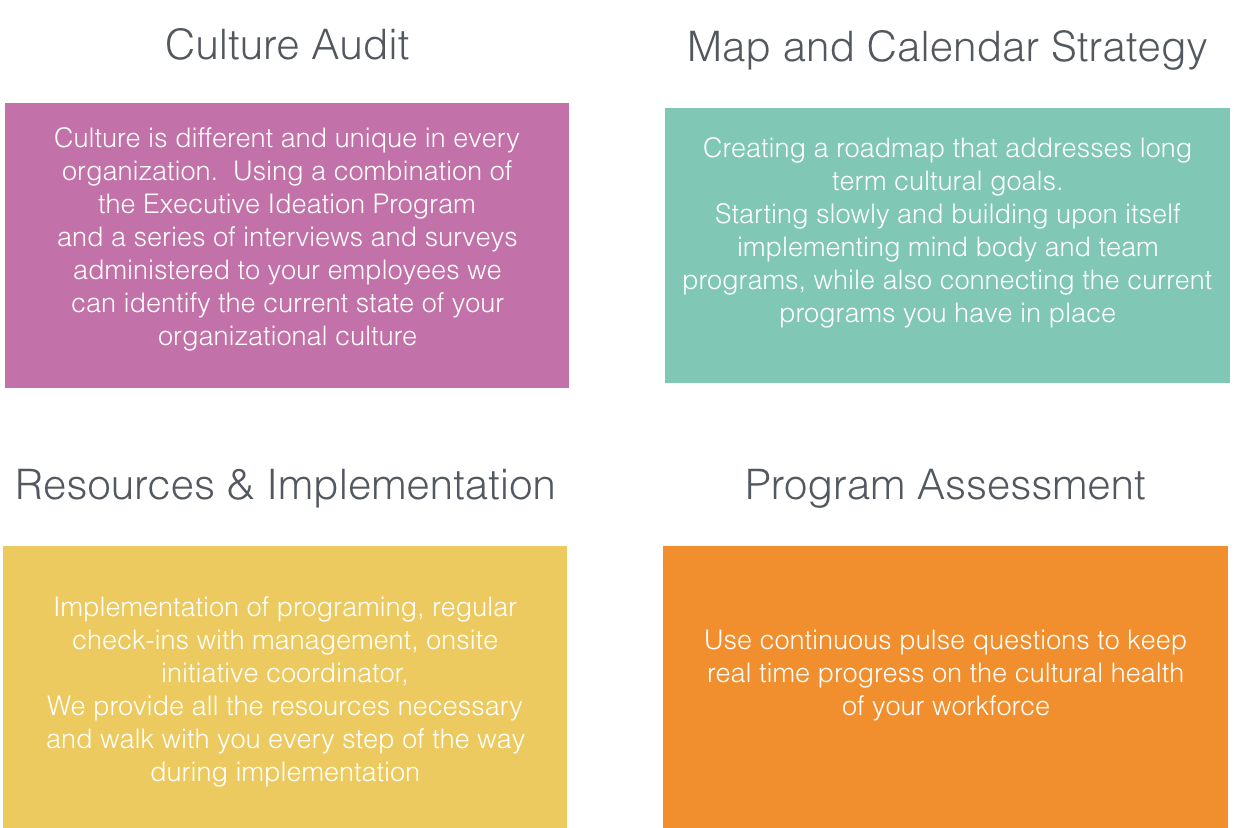 Culture Audit

Culture is different and unique in every organization.  Using a combination of the Executive Ideation Program and a series of interviews and surveys administered to your employees we can identify the current state of your organizational culture

Map and Calendar Strategy

Creating a roadmap that addresses long term cultural goals.
Starting slowly and building upon itself implementing mind body and team programs, while also connecting the current programs you have in place

Resources & Implementation

Implementation of programing, regular check-ins with management, onsite initiative coordinator,
We provide all the resources necessary and walk with you every step of the way during implementation

Program Assessment

Use continuous pulse questions to keep real time progress on the cultural health of your workforce